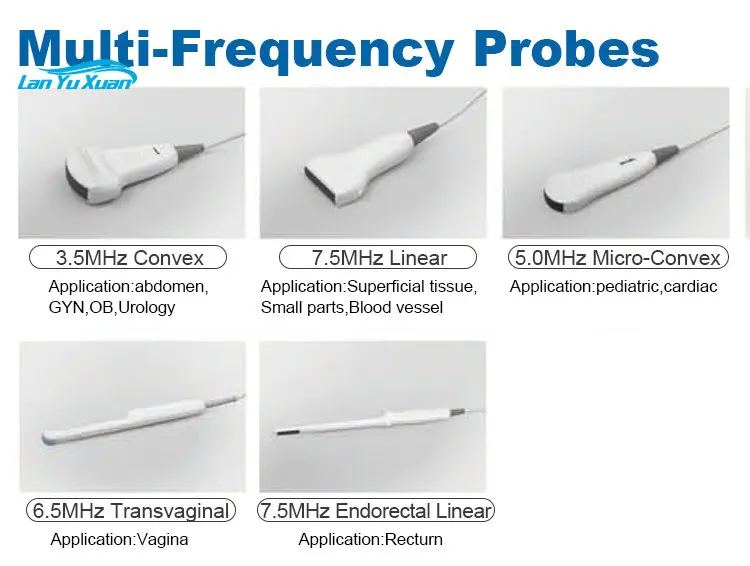 Multi-Frequency Probes

Lan Yu Xuan

3.5MHz Convex

Application:abdomen, GYN,OB,Urology

7.5MHz Linear

Application:Superficial tissue, Small parts,Blood vessel

5.0MHz Micro-Convex

Application:pediatric,cardiac

6.5MHz Transvaginal

Application:Vagina

7.5MHz Endorectal Linear

Application:Recturn